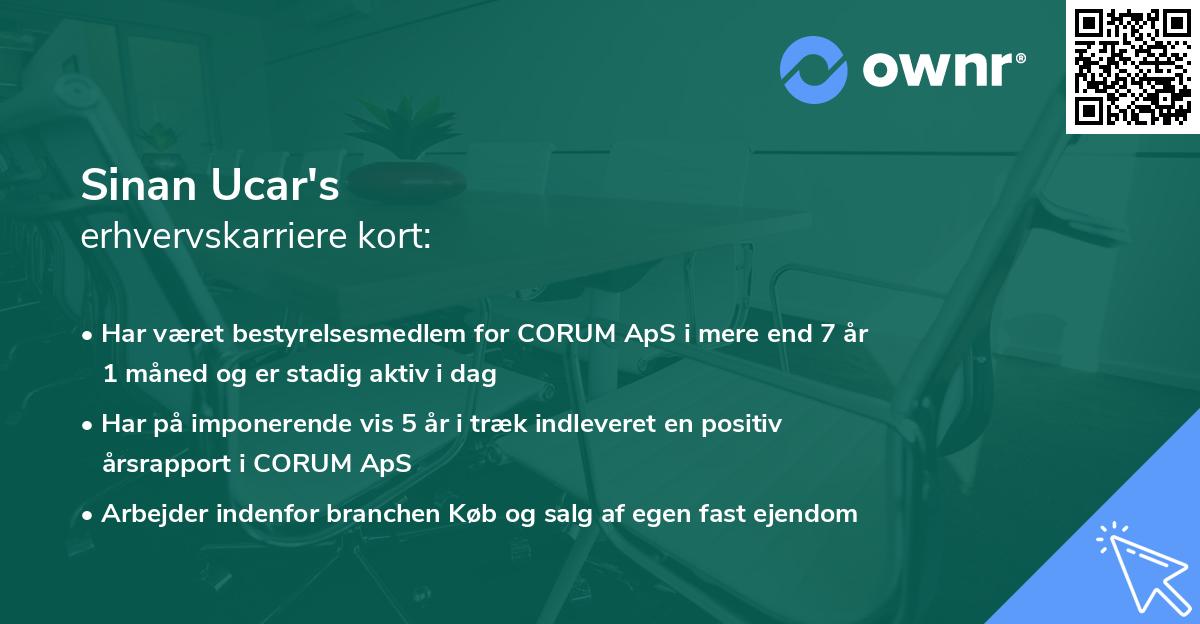 ownr®

Sinan Ucar's
erhvervskarriere kort:

• Har været bestyrelsesmedlem for CORUM ApS i mere end 7 år 1 måned og er stadig aktiv i dag

• Har på imponerende vis 5 år i træk indleveret en positiv årsrapport i CORUM ApS

• Arbejder indenfor branchen Køb og salg af egen fast ejendom